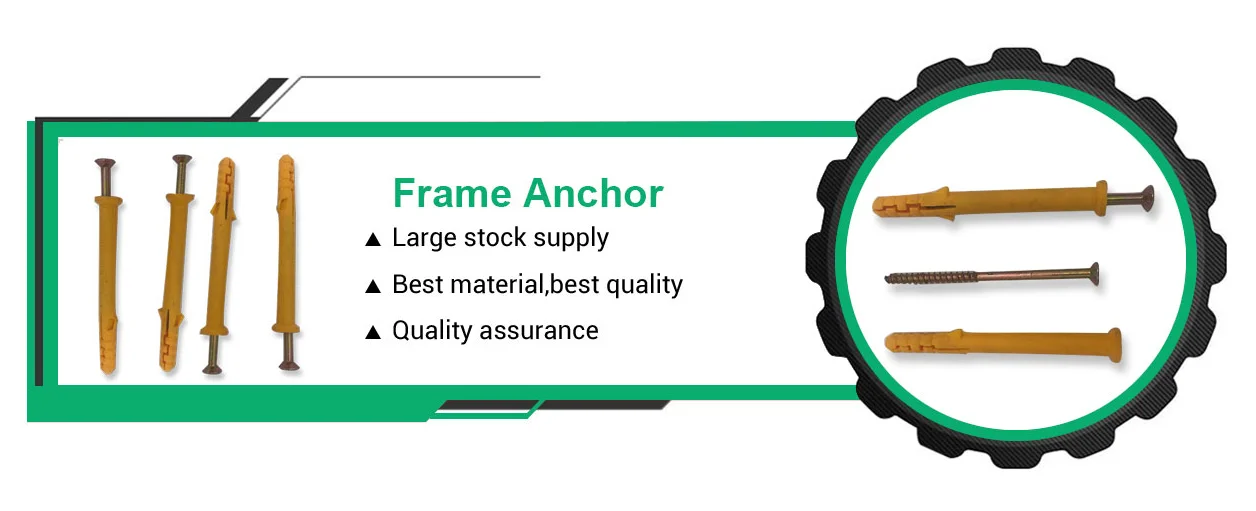 Frame Anchor

▲ Large stock supply

▲ Best material,best quality

▲ Quality assurance